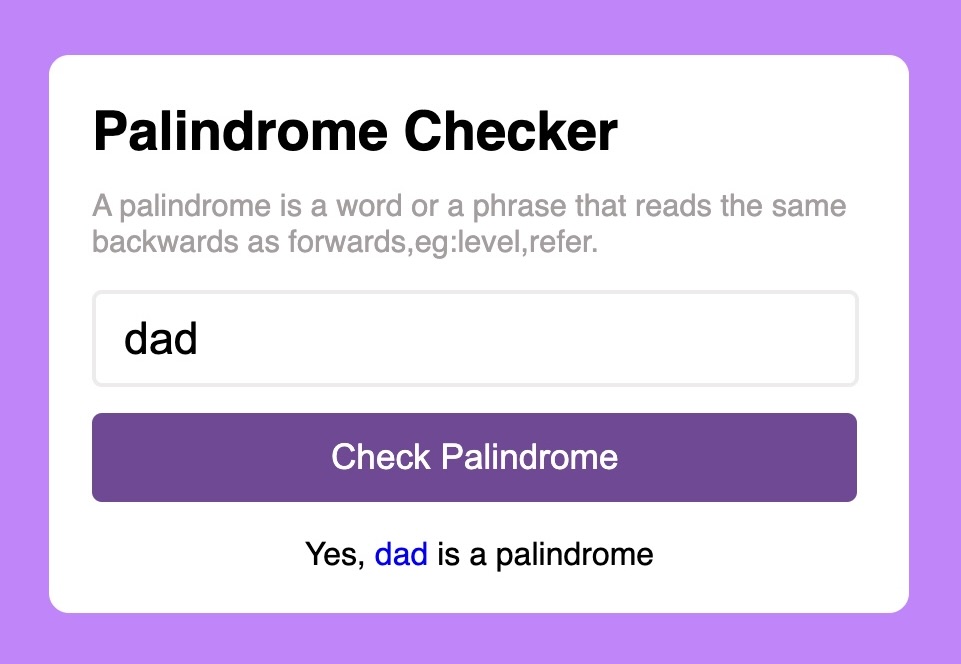 Palindrome Checker

A palindrome is a word or a phrase that reads the same backwards as forwards,eg:level,refer.

dad

Check Palindrome

Yes, dad is a palindrome